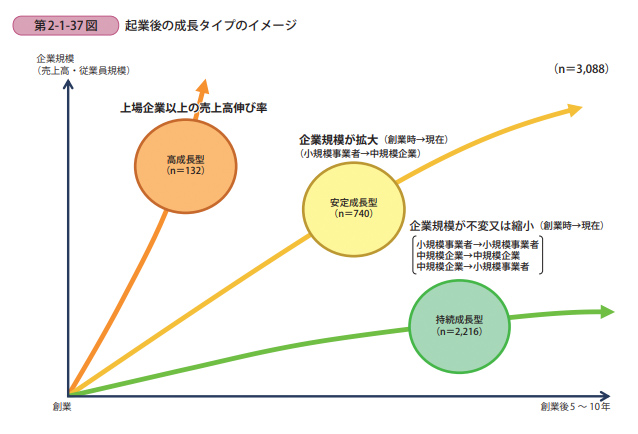 第2-1-37図　起業後の成長タイプのイメージ

企業規模
（売上高・従業員規模）

（n＝3,088）

上場企業以上の売上高伸び率

高成長型
（n＝132）

企業規模が拡大（創業時→現在）
（小規模事業者→中規模企業）

安定成長型
（n＝740）

企業規模が不変又は縮小（創業時→現在）
小規模事業者→小規模事業者
中規模企業→中規模企業
中規模企業→小規模事業者

持続成長型
（n＝2,216）

創業

創業後5～10年